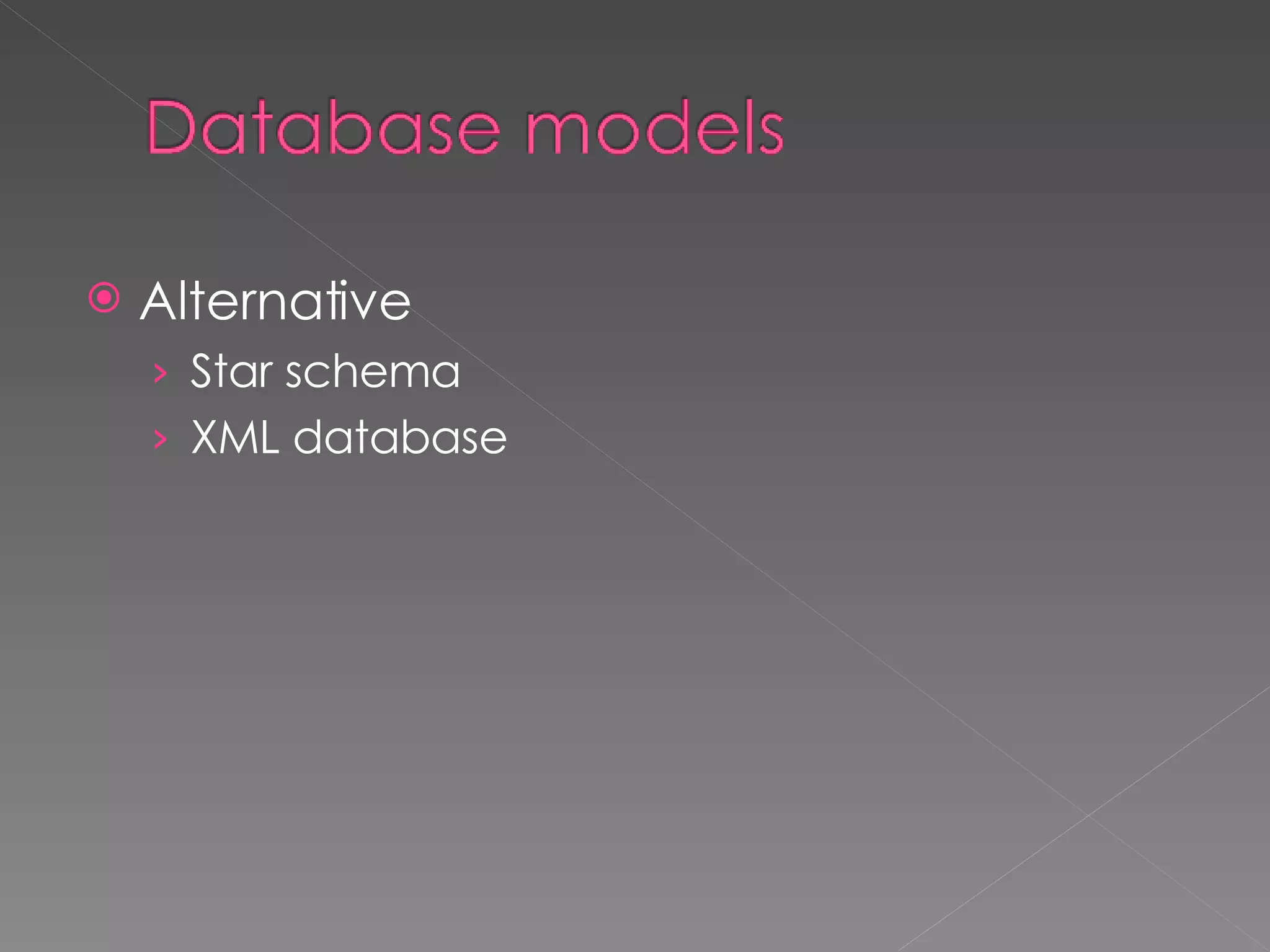 Database models

Alternative
Star schema
XML database